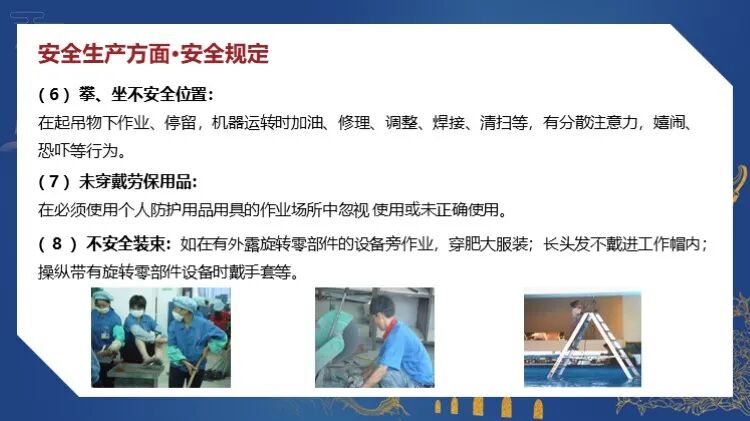 安全生产方面·安全规定

（6）攀、坐不安全位置：

在起吊物下作业、停留，机器运转时加油、修理、调整、焊接、清扫等，有分散注意力，嬉闹、恐吓等行为。

（7）未穿戴劳保用品：

在必须使用个人防护用品用具的作业场所中忽视 使用或未正确使用。

（8）不安全装束：如在有外露旋转零部件的设备旁作业，穿肥大服装；长头发不戴进工作帽内；操纵带有旋转零部件设备时戴手套等。